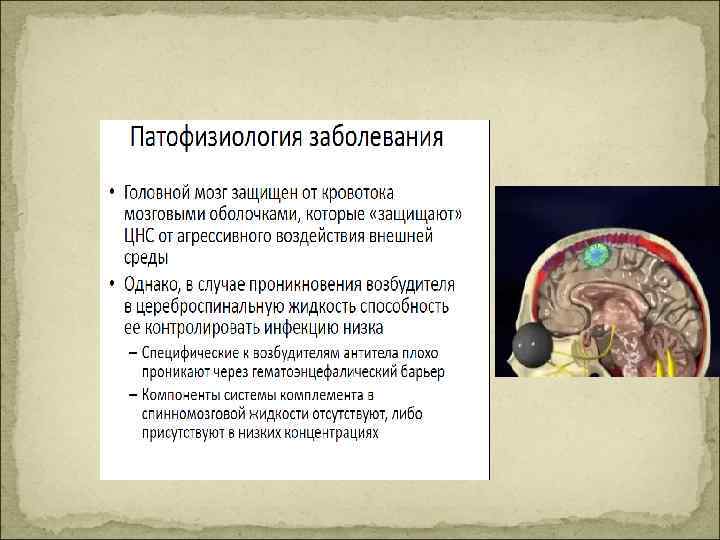 Патофизиология заболевания

• Головной мозг защищен от кровотока мозговыми оболочками, которые «защищают» ЦНС от агрессивного воздействия внешней среды

• Однако, в случае проникновения возбудителя в цереброспинальную жидкость способность ее контролировать инфекцию низка

– Специфические к возбудителям антитела плохо проникают через гематоэнцефалический барьер

– Компоненты системы комплемента в спинномозговой жидкости отсутствуют, либо присутствуют в низких концентрациях